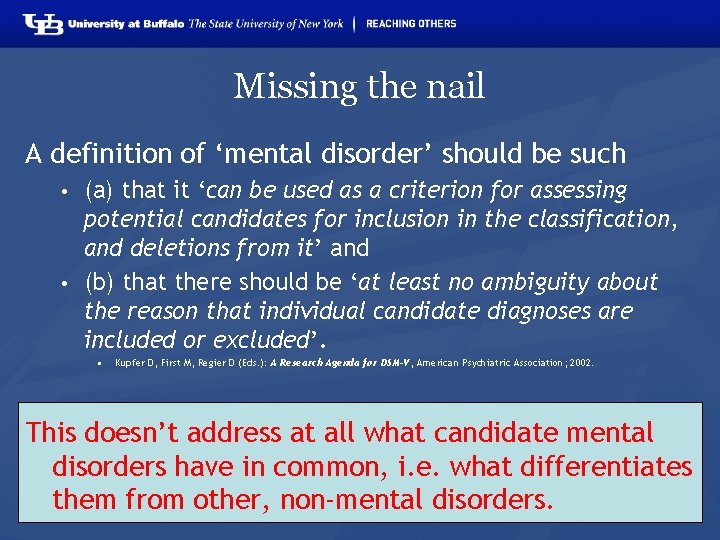 UB University at Buffalo The State University of New York | REACHING OTHERS

Missing the nail

A definition of ‘mental disorder’ should be such

• (a) that it ‘can be used as a criterion for assessing potential candidates for inclusion in the classification, and deletions from it’ and

• (b) that there should be ‘at least no ambiguity about the reason that individual candidate diagnoses are included or excluded’.

▪ Kupfer D, First M, Regier D (Eds.): A Research Agenda for DSM-V, American Psychiatric Association; 2002.

This doesn’t address at all what candidate mental disorders have in common, i.e. what differentiates them from other, non-mental disorders.